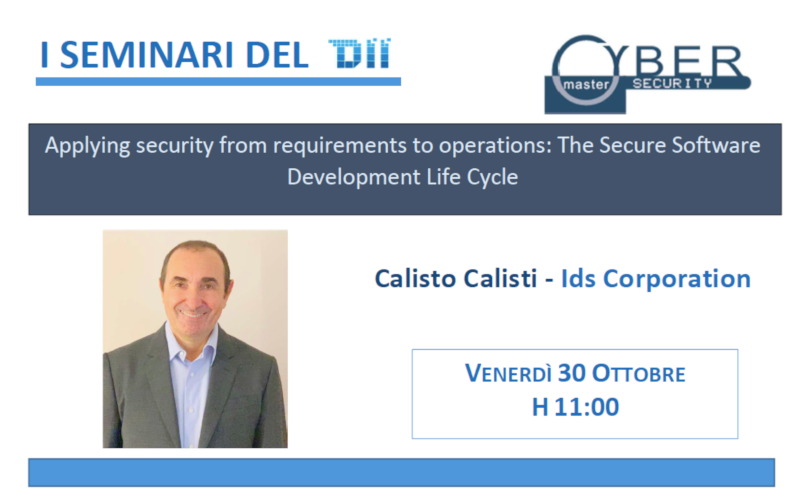 I SEMINARI DEL DII

CYBER master SECURITY

Applying security from requirements to operations: The Secure Software Development Life Cycle

Calisto Calisti - Ids Corporation

VENERDÌ 30 OTTOBRE
H 11:00